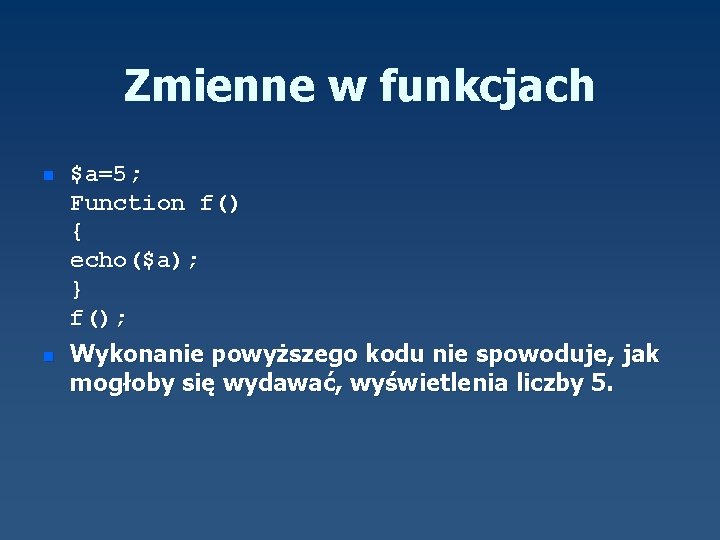 Zmienne w funkcjach

$a=5;
Function f()
{
echo($a);
}
f();

Wykonanie powyższego kodu nie spowoduje, jak mogłoby się wydawać, wyświetlenia liczby 5.